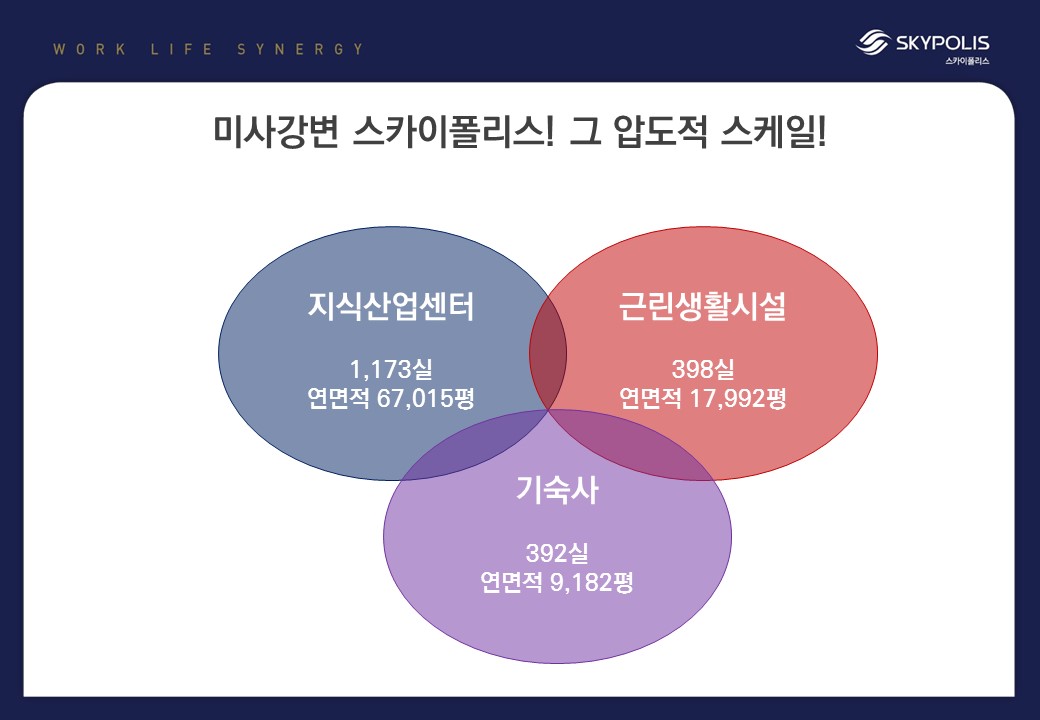 WORK LIFE SYNERGY

SKYPOLIS
스카이폴리스

미사강변 스카이폴리스! 그 압도적 스케일!

지식산업센터

1,173실
연면적 67,015평

근린생활시설

398실
연면적 17,992평

기숙사

392실
연면적 9,182평